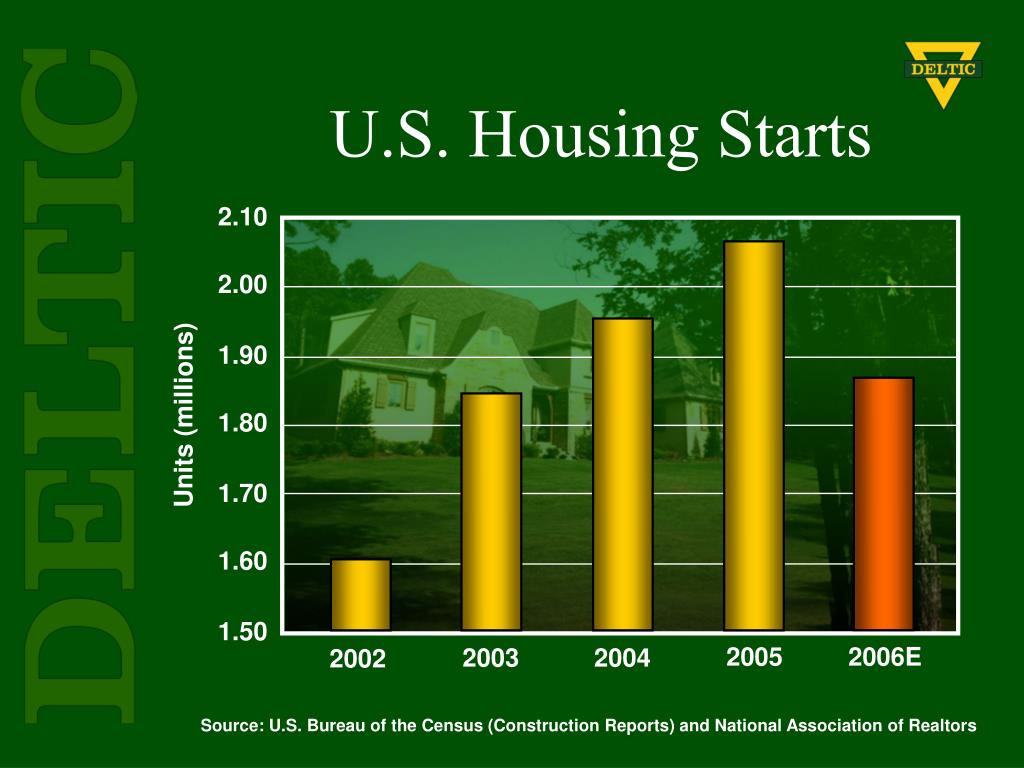 DELTIC

DELTIC

U.S. Housing Starts

Units (millions)

2.10
2.00
1.90
1.80
1.70
1.60
1.50

2002
2003
2004
2005
2006E

Source: U.S. Bureau of the Census (Construction Reports) and National Association of Realtors